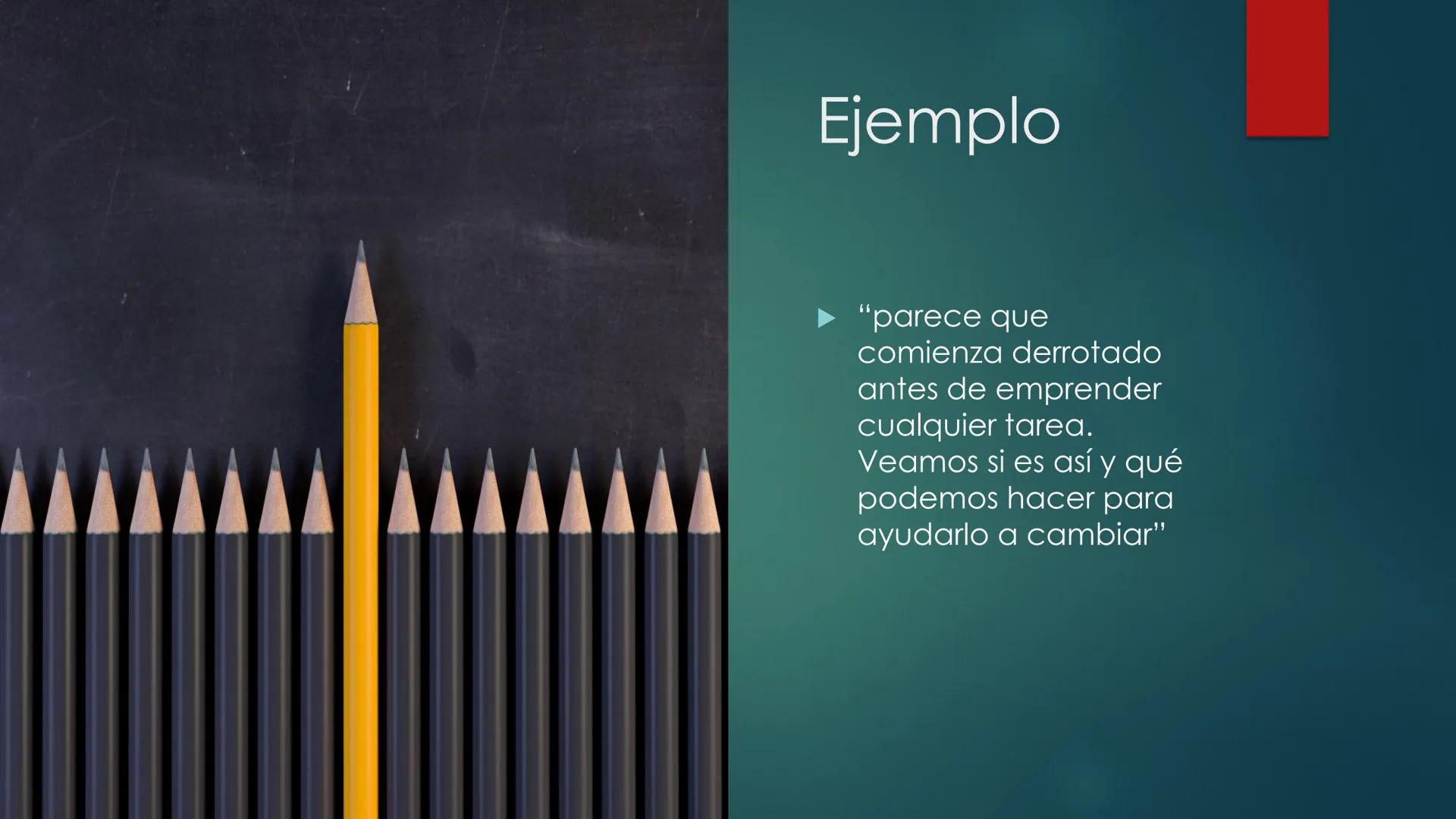 Ejemplo

“parece que comienza derrotado antes de emprender cualquier tarea. Veamos si es así y qué podemos hacer para ayudarlo a cambiar”